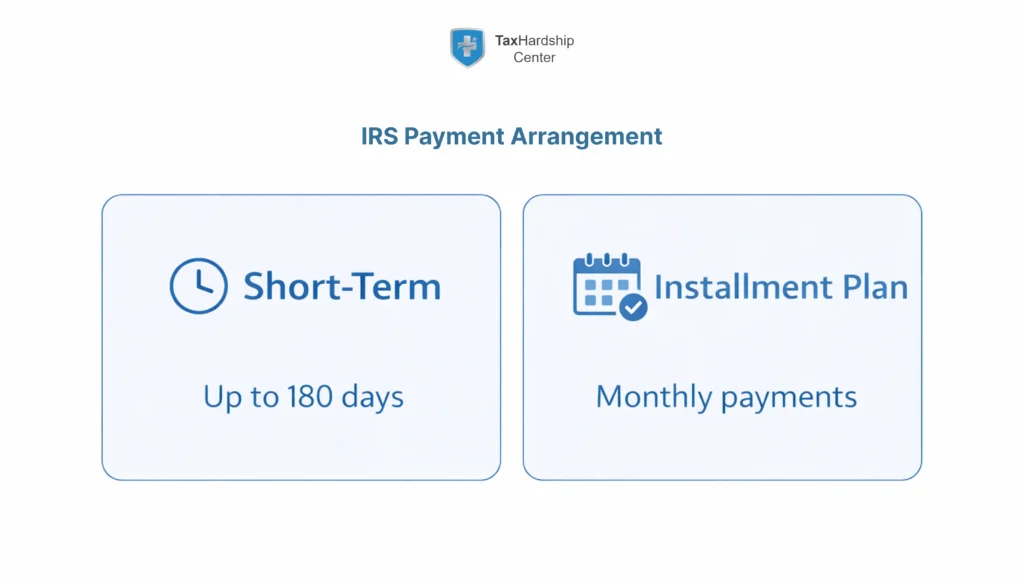 TaxHardship Center

IRS Payment Arrangement

Short-Term

Up to 180 days

Installment Plan

Monthly payments